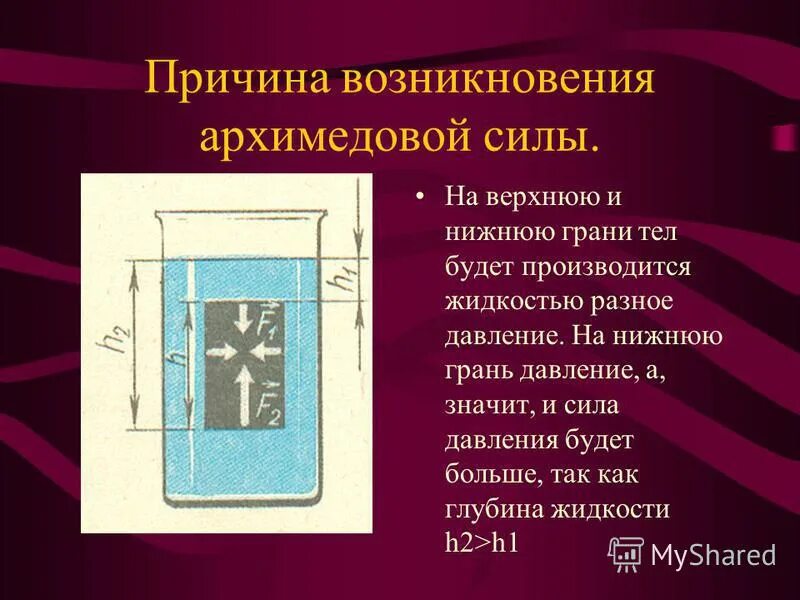 Причина возникновения архимедовой силы.

$h_1$

$h_2$

$h$

$\vec{F_1}$

$\vec{F_2}$

• На верхнюю и нижнюю грани тел будет производится жидкостью разное давление. На нижнюю грань давление, а, значит, и сила давления будет больше, так как глубина жидкости h2>h1

MyShared